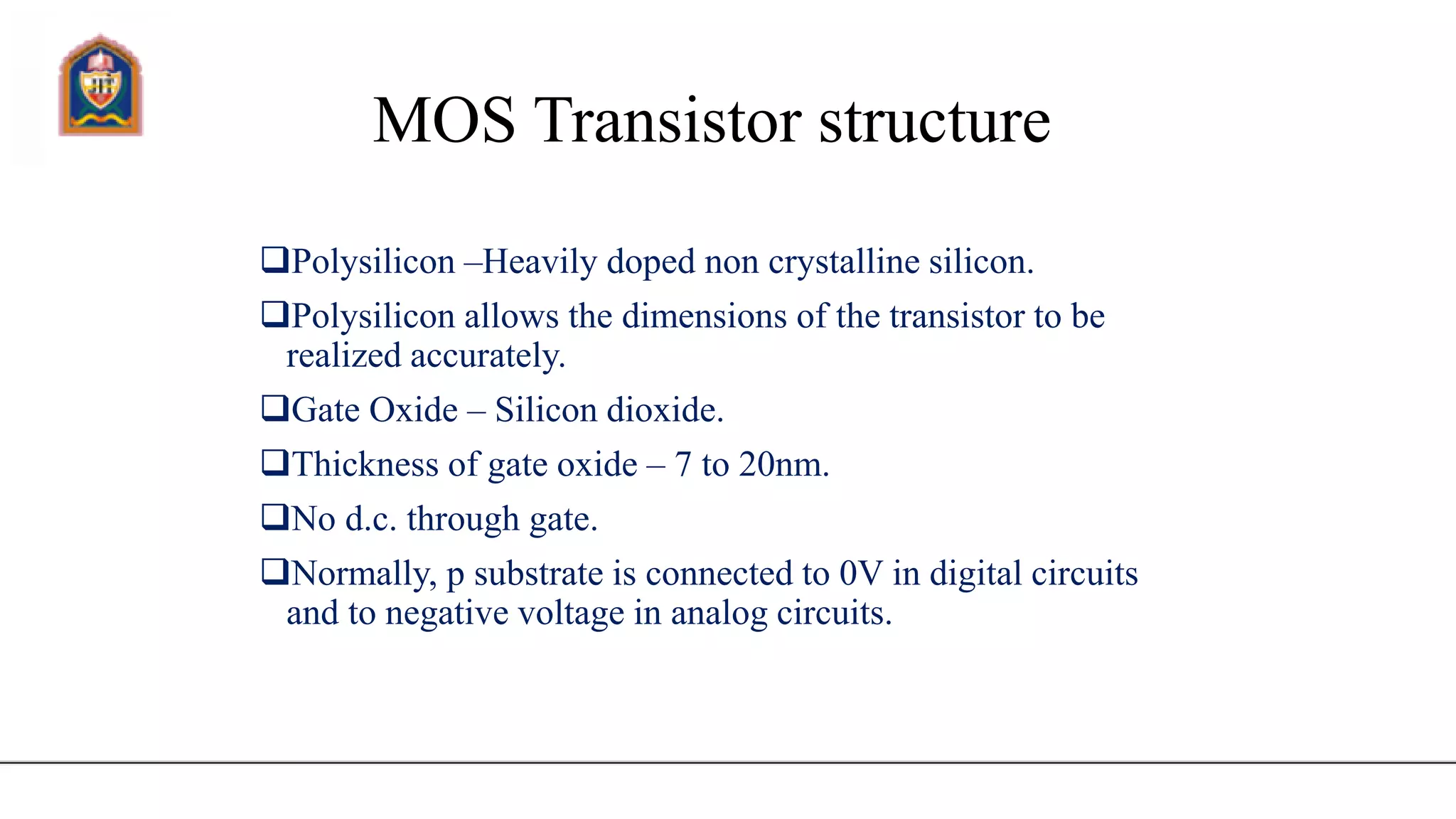 MOS Transistor structure

❑Polysilicon –Heavily doped non crystalline silicon.

❑Polysilicon allows the dimensions of the transistor to be realized accurately.

❑Gate Oxide – Silicon dioxide.

❑Thickness of gate oxide – 7 to 20nm.

❑No d.c. through gate.

❑Normally, p substrate is connected to 0V in digital circuits and to negative voltage in analog circuits.